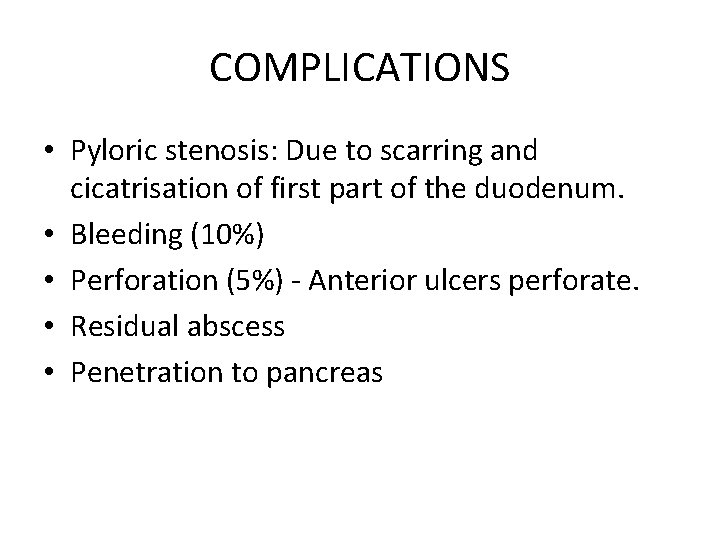 COMPLICATIONS

• Pyloric stenosis: Due to scarring and cicatrisation of first part of the duodenum.
• Bleeding (10%)
• Perforation (5%) - Anterior ulcers perforate.
• Residual abscess
• Penetration to pancreas